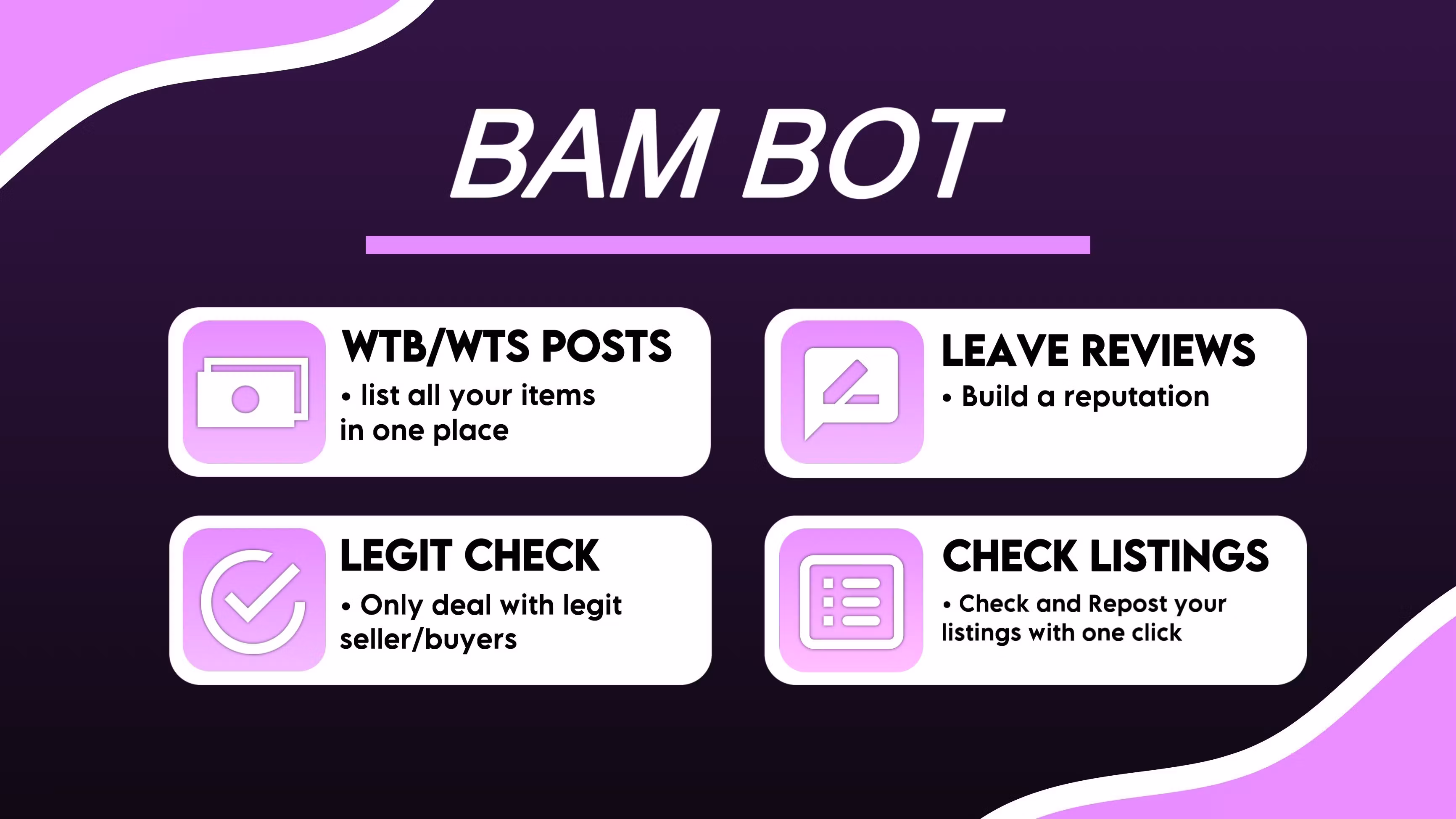 BAM BOT

WTB/WTS POSTS
• list all your items in one place

LEAVE REVIEWS
• Build a reputation

LEGIT CHECK
• Only deal with legit seller/buyers

CHECK LISTINGS
• Check and Repost your listings with one click